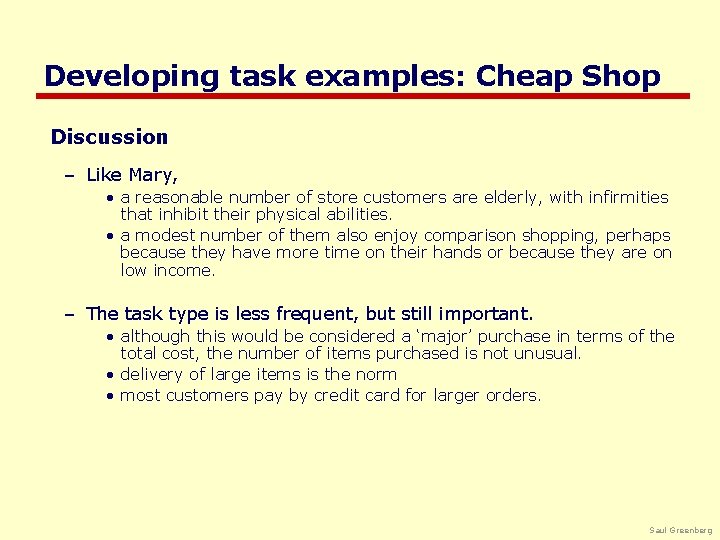 Developing task examples: Cheap Shop

Discussion

– Like Mary,
• a reasonable number of store customers are elderly, with infirmities that inhibit their physical abilities.
• a modest number of them also enjoy comparison shopping, perhaps because they have more time on their hands or because they are on low income.

– The task type is less frequent, but still important.
• although this would be considered a ‘major’ purchase in terms of the total cost, the number of items purchased is not unusual.
• delivery of large items is the norm
• most customers pay by credit card for larger orders.

Saul Greenberg